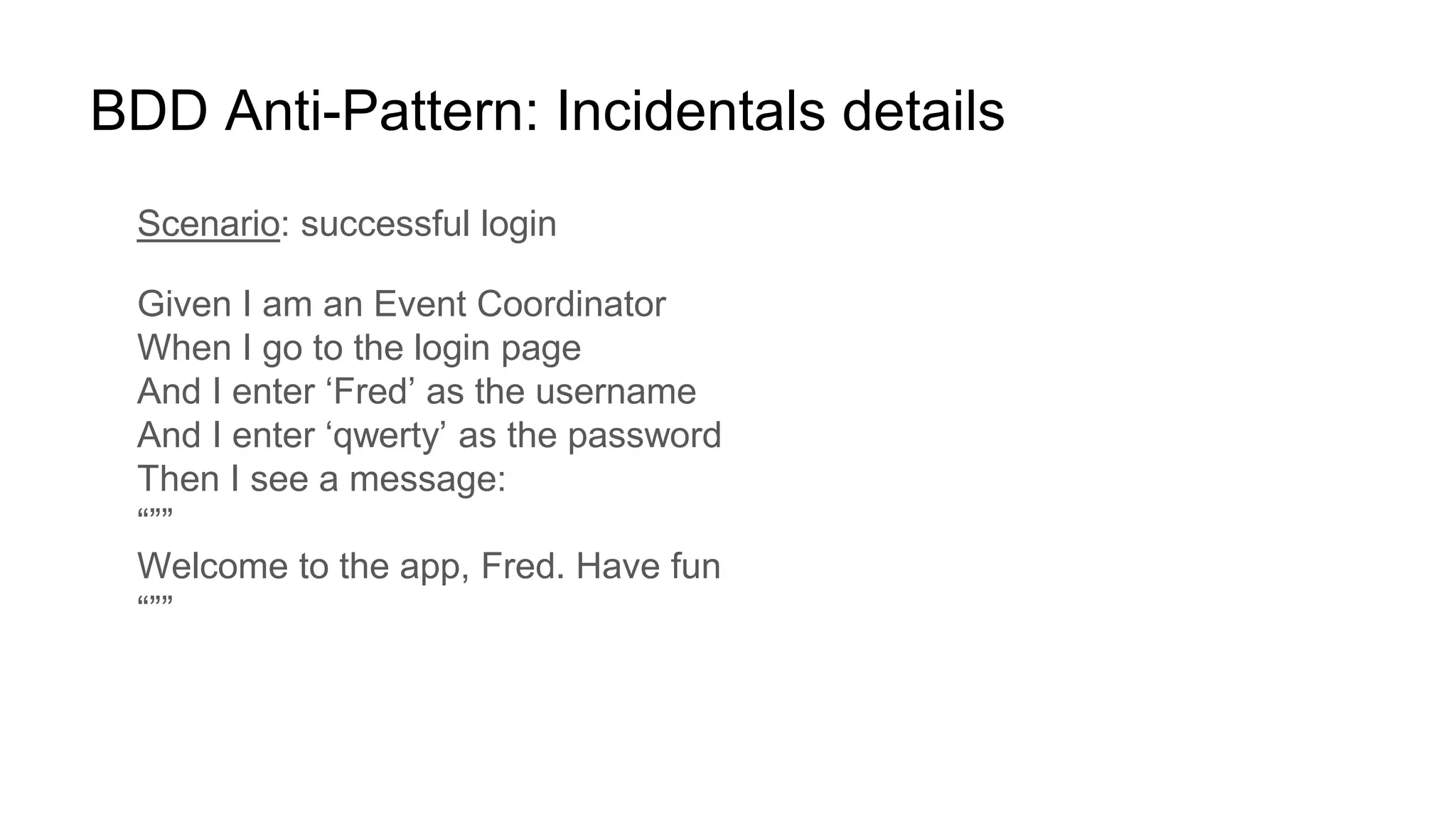 BDD Anti-Pattern: Incidentals details

Scenario: successful login

Given I am an Event Coordinator
When I go to the login page
And I enter ‘Fred’ as the username
And I enter ‘qwerty’ as the password
Then I see a message:
“”””
Welcome to the app, Fred. Have fun
“”””